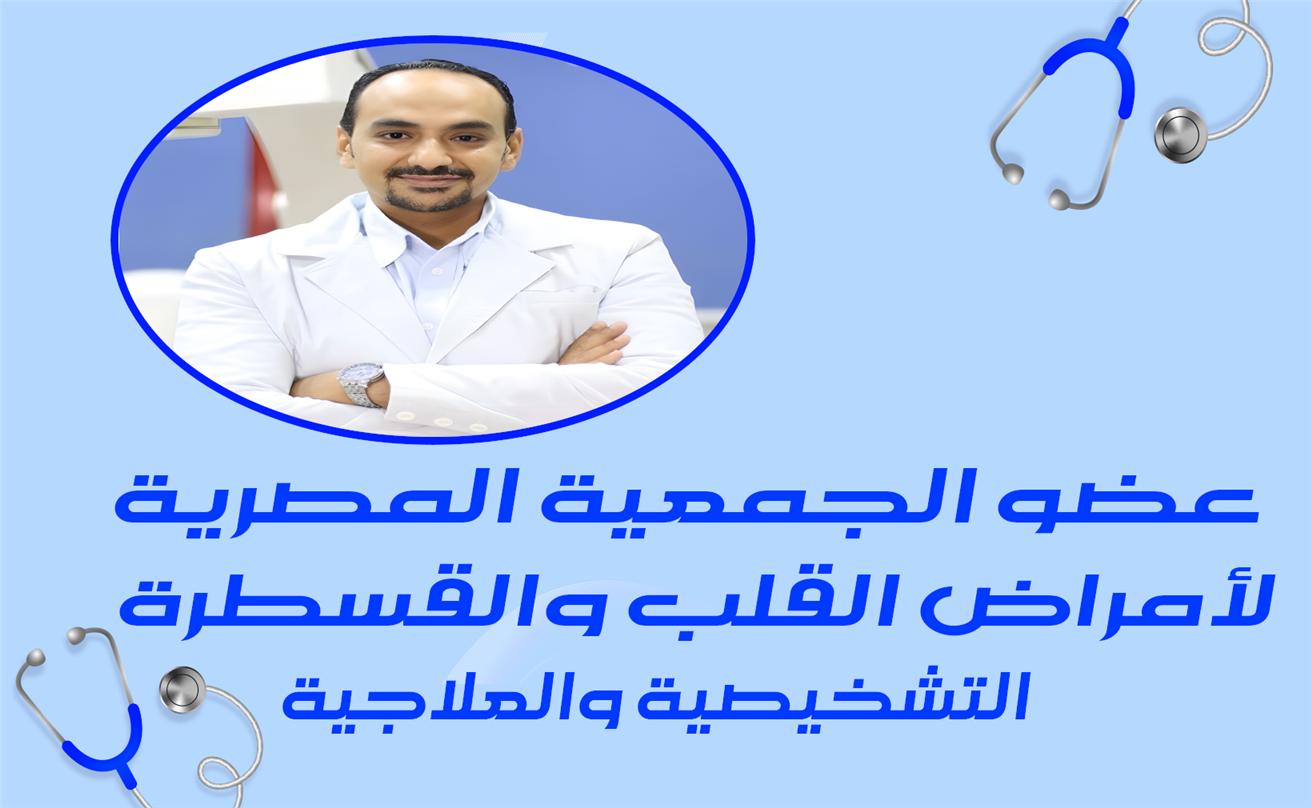 عضو الجمعية المصرية لأمراض القلب والقسطرة التشخيصية والعلاجية